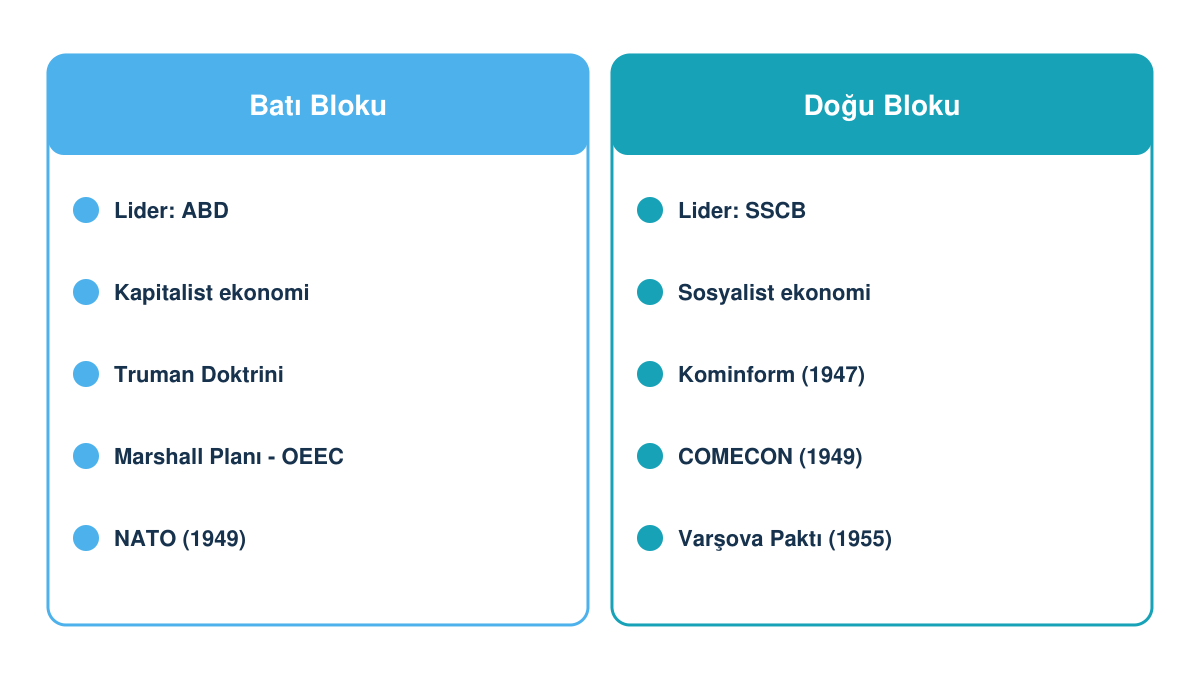 Batı Bloku

Lider: ABD

Kapitalist ekonomi

Truman Doktrini

Marshall Planı - OEEC

NATO (1949)

Doğu Bloku

Lider: SSCB

Sosyalist ekonomi

Kominform (1947)

COMECON (1949)

Varşova Paktı (1955)